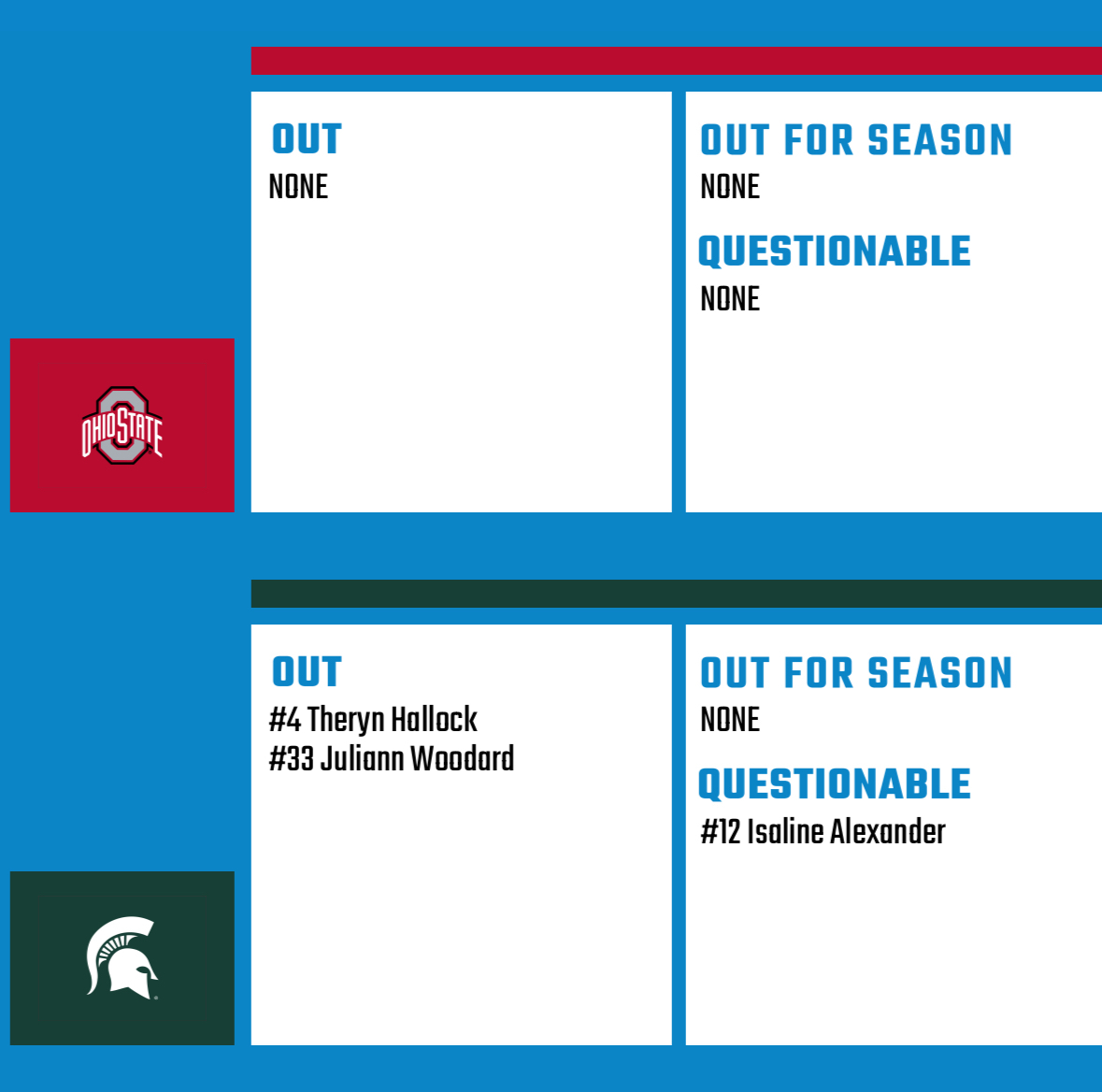 OHIO STATE

OUT
NONE

OUT FOR SEASON
NONE

QUESTIONABLE
NONE

OUT
#4 Theryn Hallock
#33 Juliann Woodard

OUT FOR SEASON
NONE

QUESTIONABLE
#12 Isaline Alexander